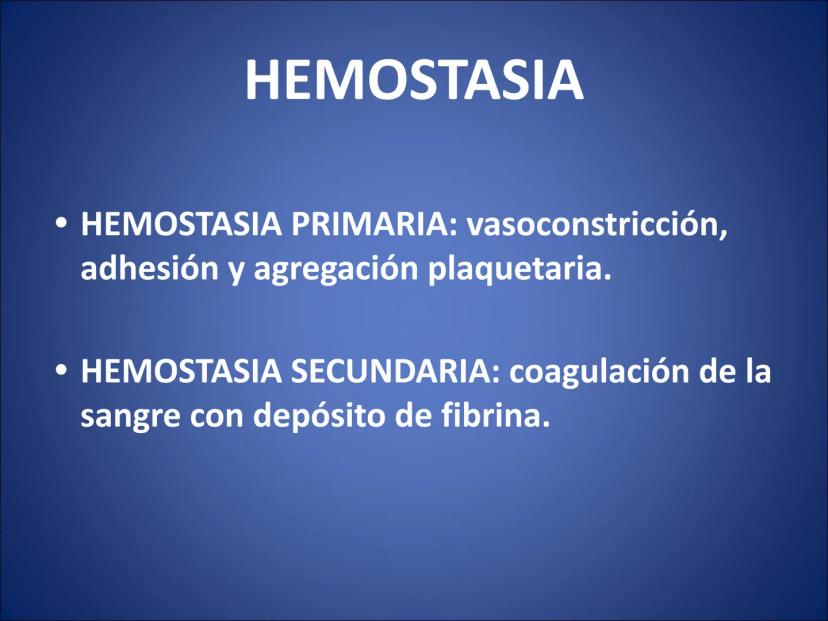 HEMOSTASIA

• HEMOSTASIA PRIMARIA: vasoconstricción, adhesión y agregación plaquetaria.

• HEMOSTASIA SECUNDARIA: coagulación de la sangre con depósito de fibrina.